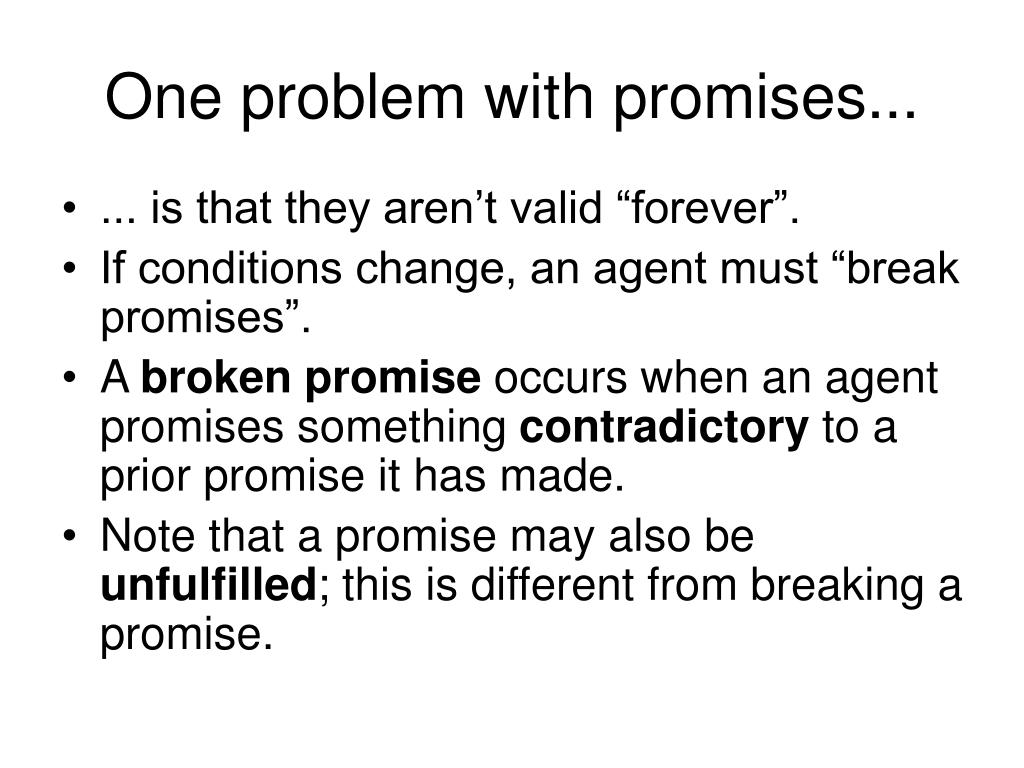 One problem with promises...

• ... is that they aren’t valid “forever”.
• If conditions change, an agent must “break promises”.
• A broken promise occurs when an agent promises something contradictory to a prior promise it has made.
• Note that a promise may also be unfulfilled; this is different from breaking a promise.